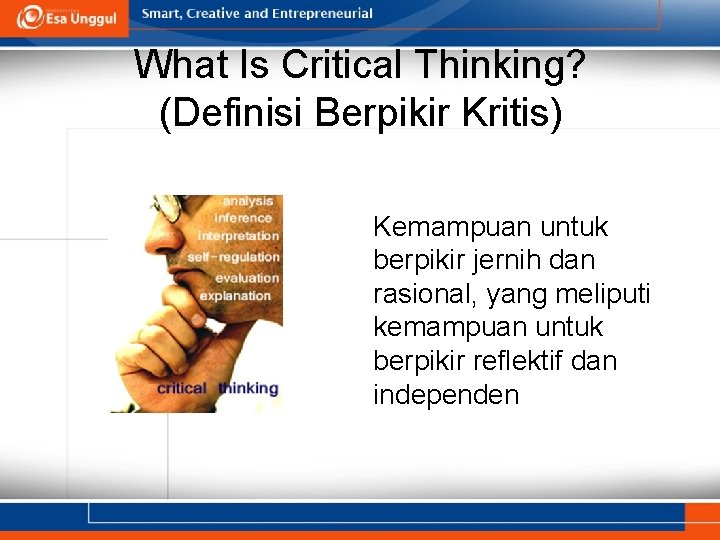 Esa Unggul

Smart, Creative and Entrepreneurial

What Is Critical Thinking? (Definisi Berpikir Kritis)

analysis
inference
interpretation
self-regulation
evaluation
explanation

critical thinking

Kemampuan untuk berpikir jernih dan rasional, yang meliputi kemampuan untuk berpikir reflektif dan independen